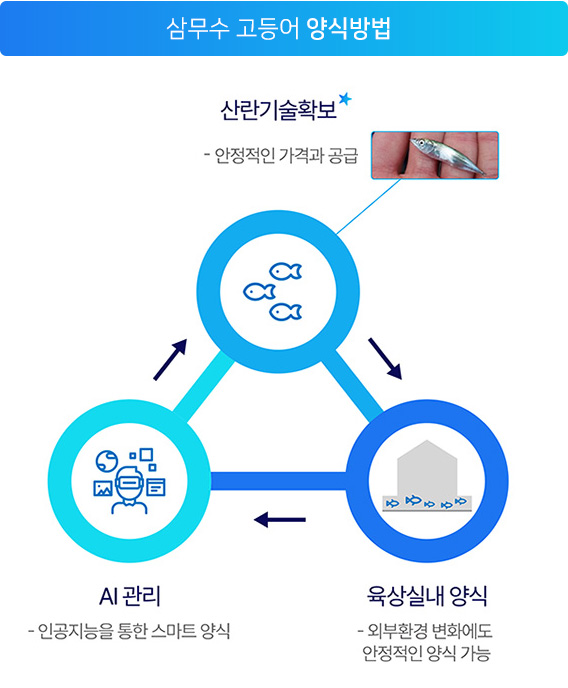 삼무수 고등어 양식방법

산란기술확보

- 안정적인 가격과 공급

AI 관리

- 인공지능을 통한 스마트 양식

육상실내 양식

- 외부환경 변화에도 안정적인 양식 가능